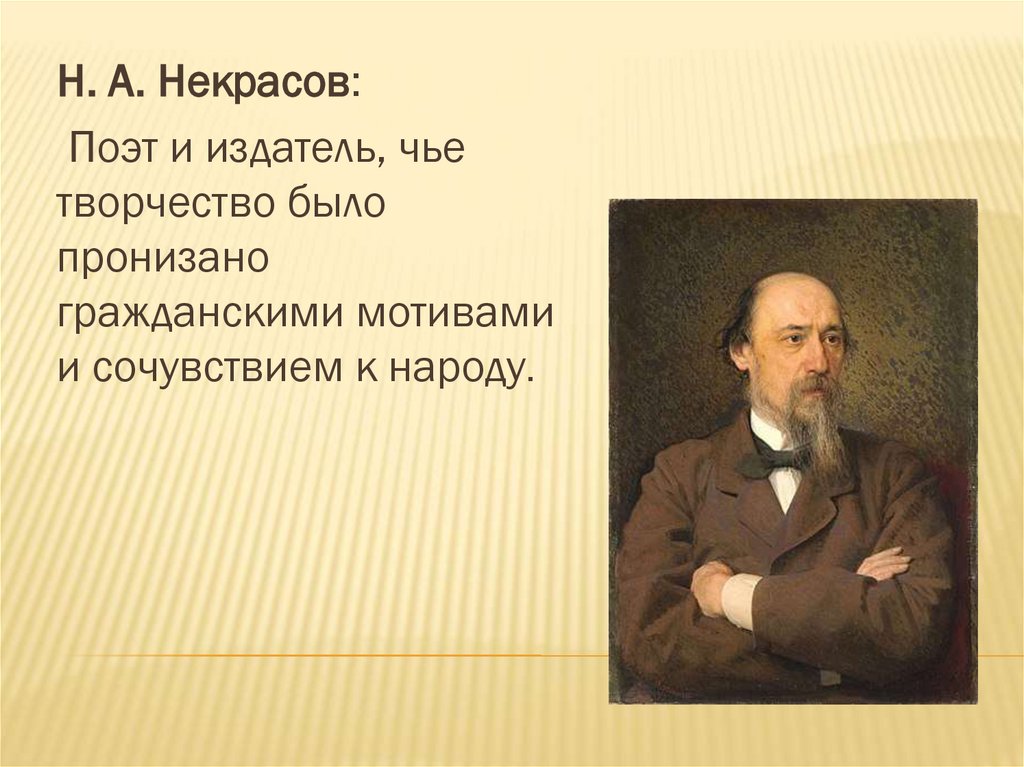 Н. А. Некрасов:

Поэт и издатель, чье творчество было пронизано гражданскими мотивами и сочувствием к народу.